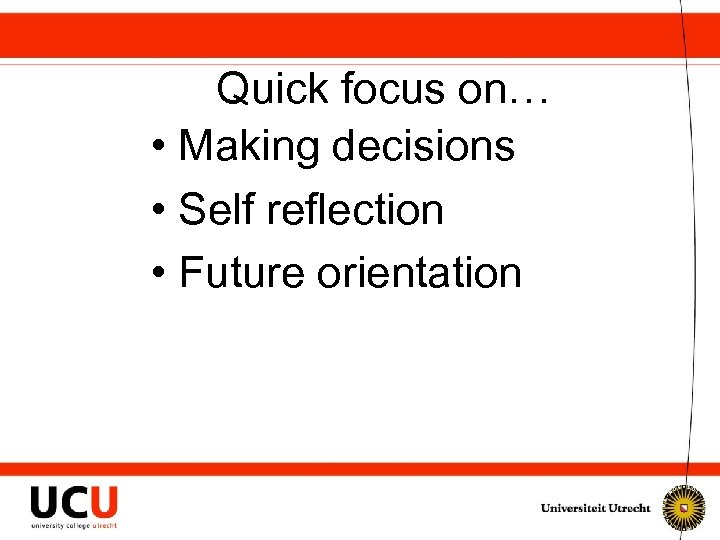 Quick focus on…

• Making decisions
• Self reflection
• Future orientation

UCU
university college utrecht

Universiteit Utrecht